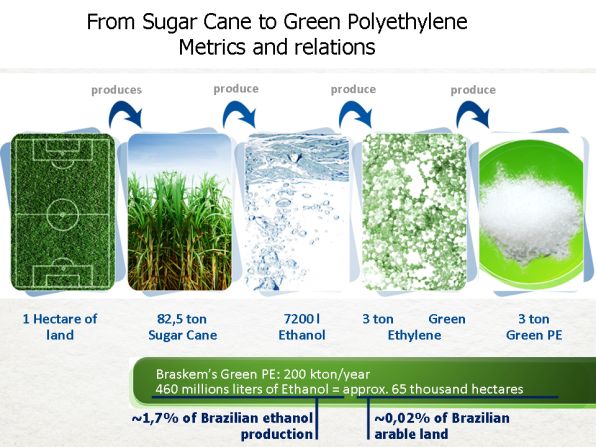 From Sugar Cane to Green Polyethylene
Metrics and relations

produces

produce

produce

produce

1 Hectare of land

82,5 ton Sugar Cane

7200 l Ethanol

3 ton Green Ethylene

3 ton Green PE

Braskem's Green PE: 200 kton/year
460 millions liters of Ethanol = approx. 65 thousand hectares

~1,7% of Brazilian ethanol production

~0,02% of Brazilian arable land